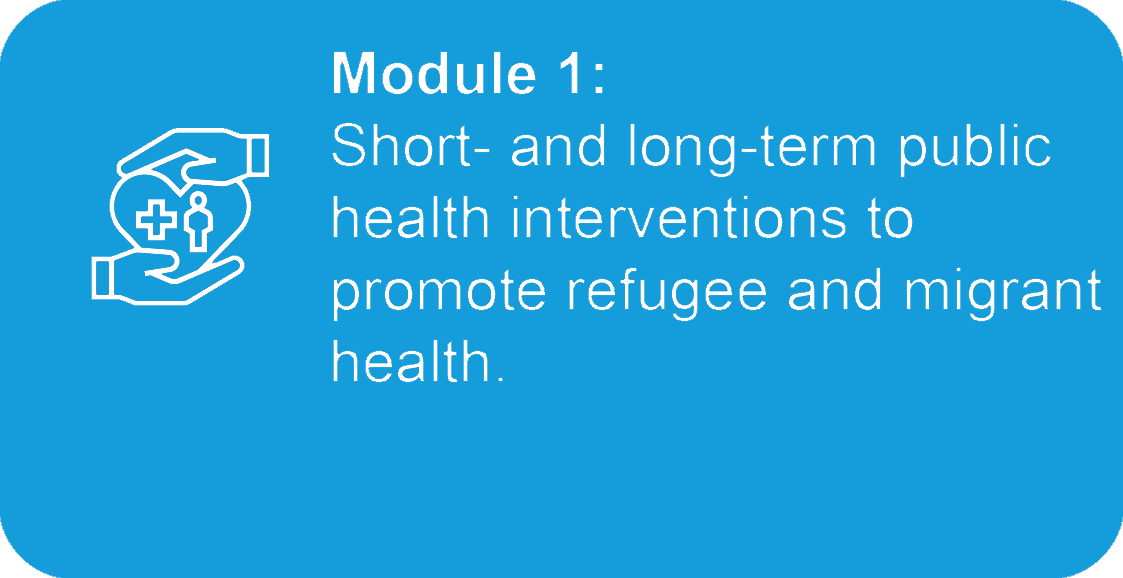 Module 1:
Short- and long-term public health interventions to promote refugee and migrant health.